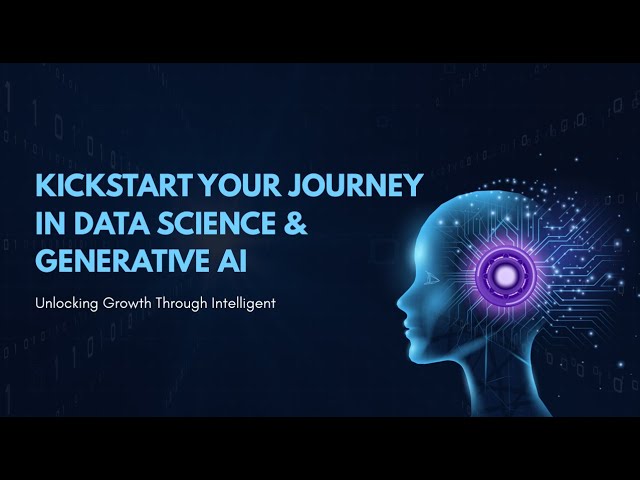 KICKSTART YOUR JOURNEY IN DATA SCIENCE & GENERATIVE AI

Unlocking Growth Through Intelligent